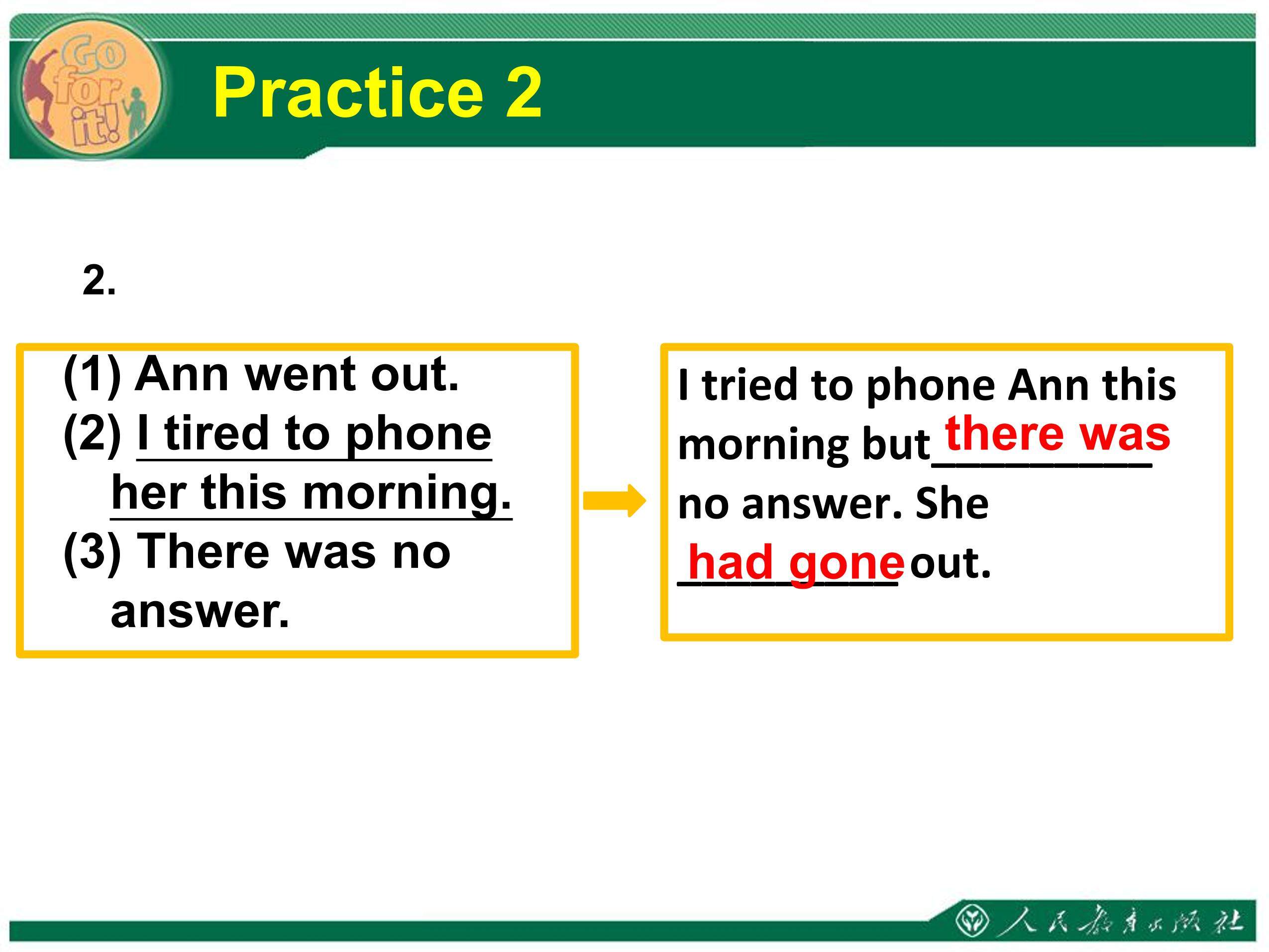 Go for it!

Practice 2

2.

(1) Ann went out.
(2) I tired to phone her this morning.
(3) There was no answer.

I tried to phone Ann this morning but there was no answer. She had gone out.

人民教育出版社